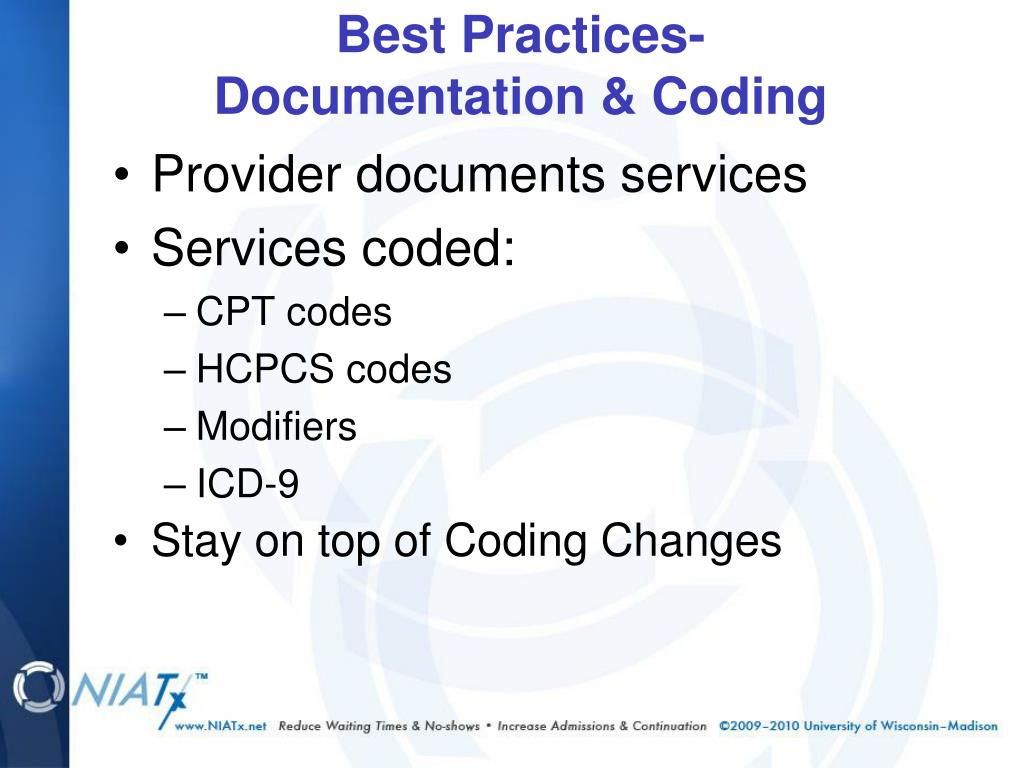 Best Practices-
Documentation & Coding

• Provider documents services
• Services coded:
– CPT codes
– HCPCS codes
– Modifiers
– ICD-9
• Stay on top of Coding Changes

NIATx™
www.NIATx.net Reduce Waiting Times & No-shows • Increase Admissions & Continuation ©2009–2010 University of Wisconsin–Madison